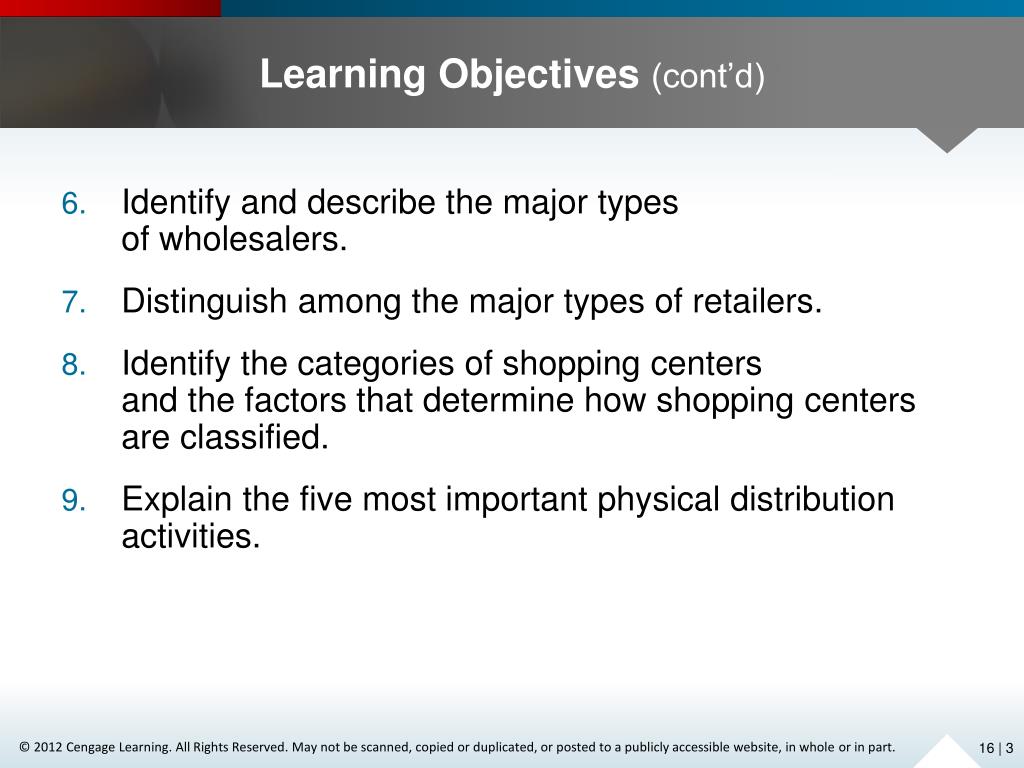 Learning Objectives (cont’d)

6. Identify and describe the major types of wholesalers.

7. Distinguish among the major types of retailers.

8. Identify the categories of shopping centers and the factors that determine how shopping centers are classified.

9. Explain the five most important physical distribution activities.

© 2012 Cengage Learning. All Rights Reserved. May not be scanned, copied or duplicated, or posted to a publicly accessible website, in whole or in part.

16 | 3